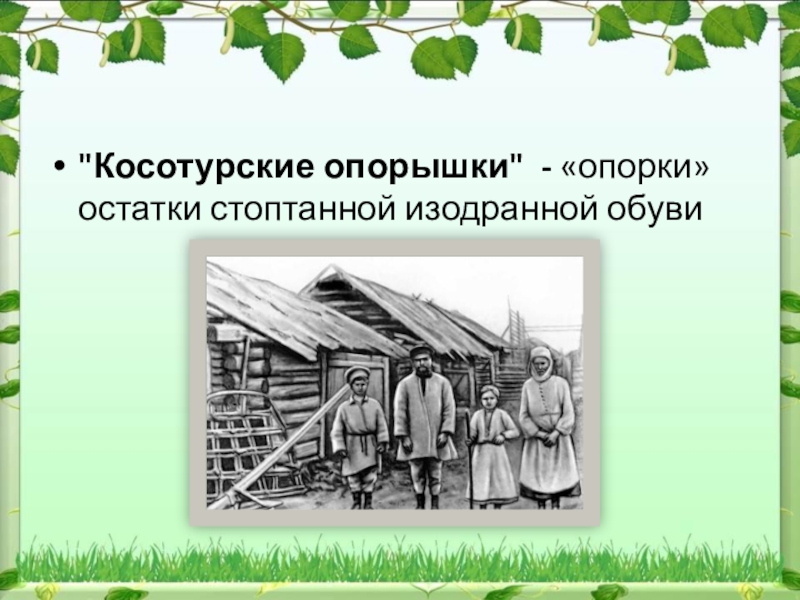 • "Косотурские опорышки" - «опорки» остатки стоптанной изодранной обуви